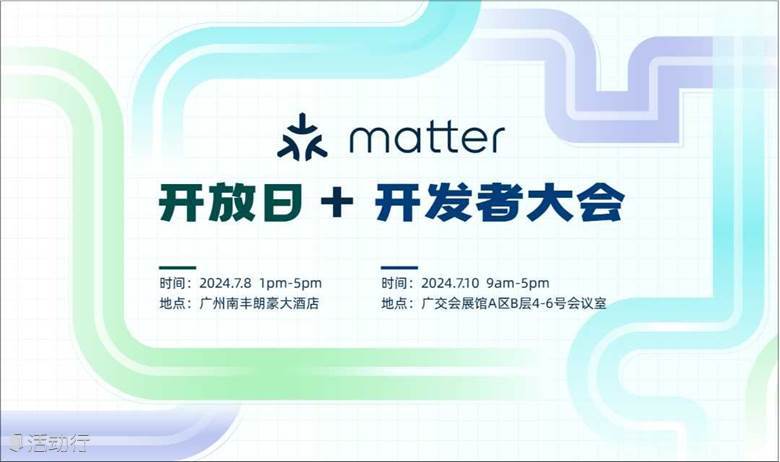 matter

开放日 + 开发者大会

时间：2024.7.8 1pm-5pm
地点：广州南丰朗豪大酒店

时间：2024.7.10 9am-5pm
地点：广交会展馆A区B层4-6号会议室

活动行